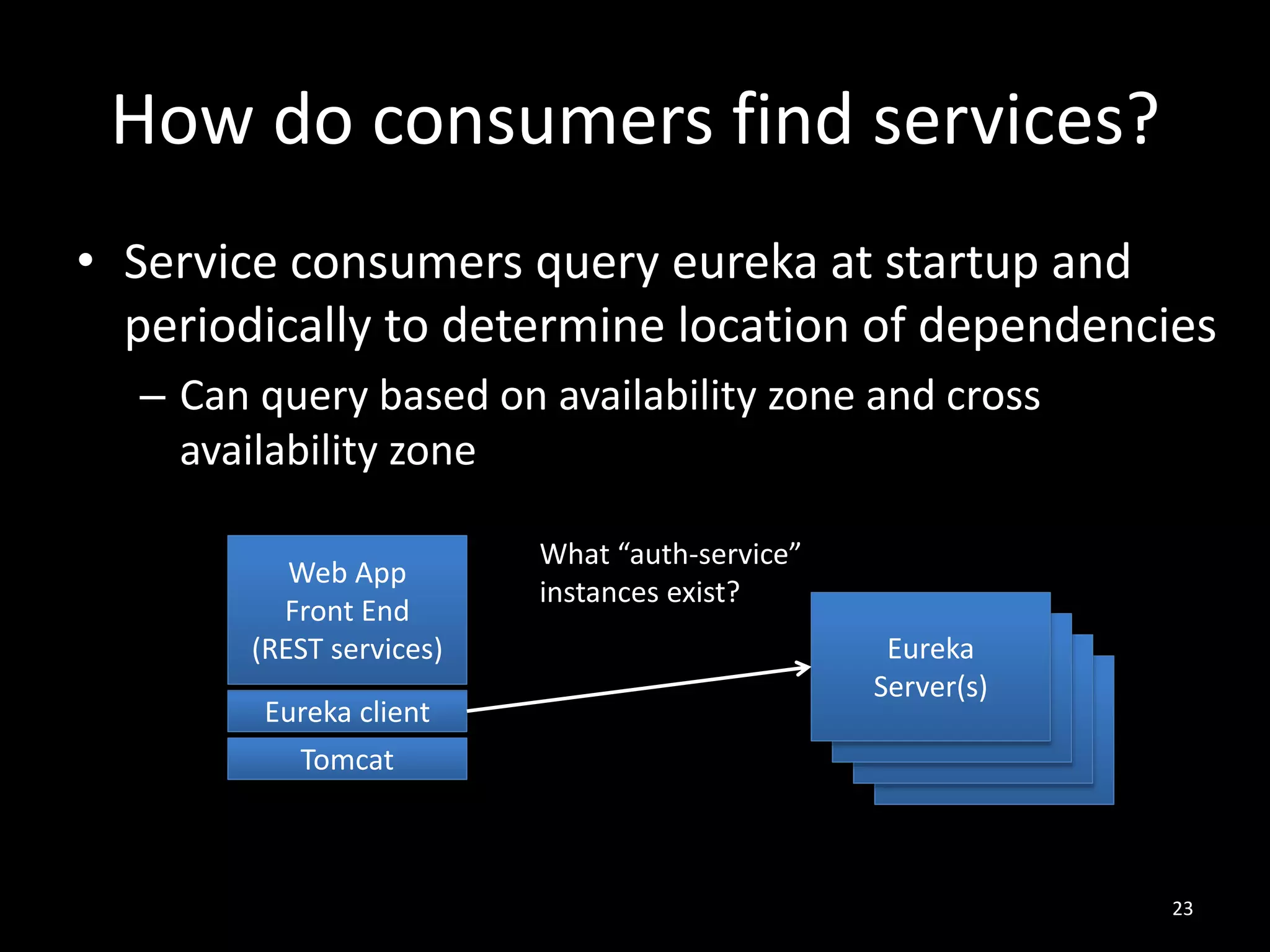 How do consumers find services?

• Service consumers query eureka at startup and periodically to determine location of dependencies

– Can query based on availability zone and cross availability zone

Web App
Front End
(REST services)

Eureka client

Tomcat

What “auth-service” instances exist?

Eureka
Server(s)

23